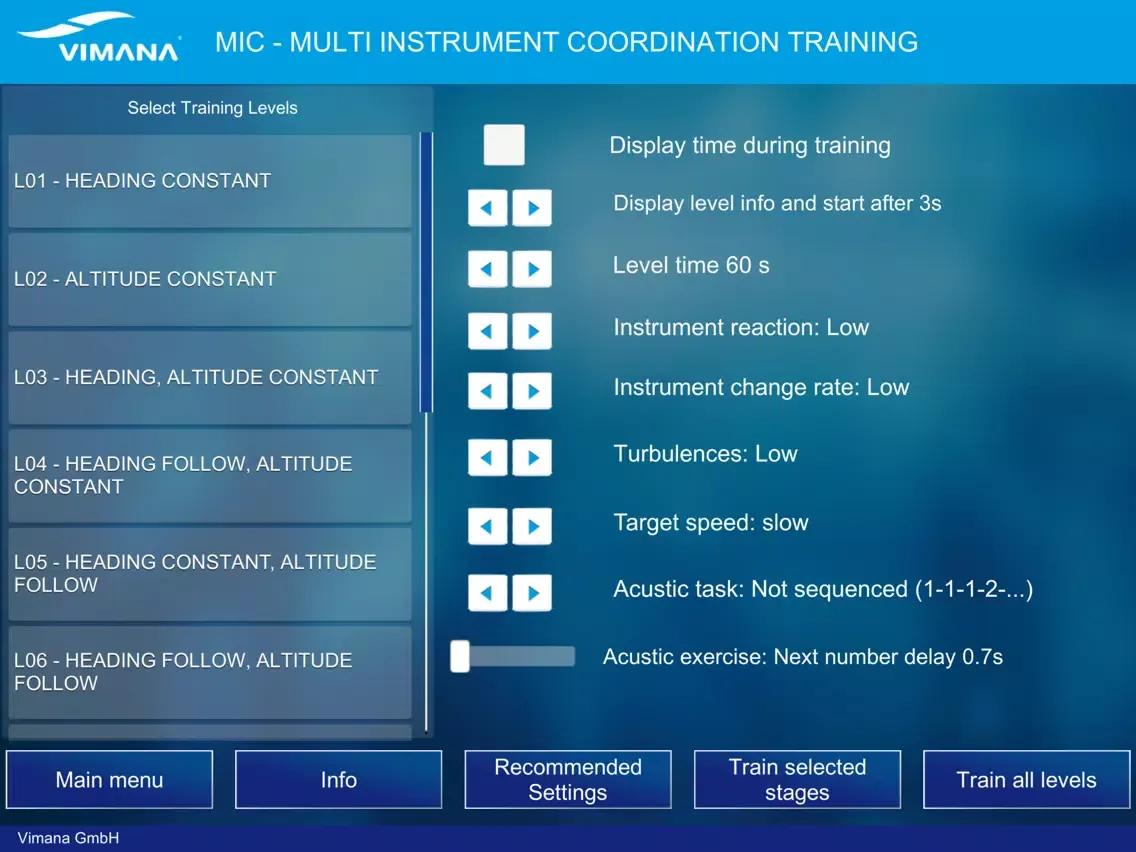 VIMANA
MIC - MULTI INSTRUMENT COORDINATION TRAINING

Select Training Levels

L01 - HEADING CONSTANT

L02 - ALTITUDE CONSTANT

L03 - HEADING, ALTITUDE CONSTANT

L04 - HEADING FOLLOW, ALTITUDE CONSTANT

L05 - HEADING CONSTANT, ALTITUDE FOLLOW

L06 - HEADING FOLLOW, ALTITUDE FOLLOW

Display time during training

Display level info and start after 3s

Level time 60 s

Instrument reaction: Low

Instrument change rate: Low

Turbulences: Low

Target speed: slow

Acustic task: Not sequenced (1-1-1-2-...)

Acustic exercise: Next number delay 0.7s

Main menu

Info

Recommended Settings

Train selected stages

Train all levels

Vimana GmbH